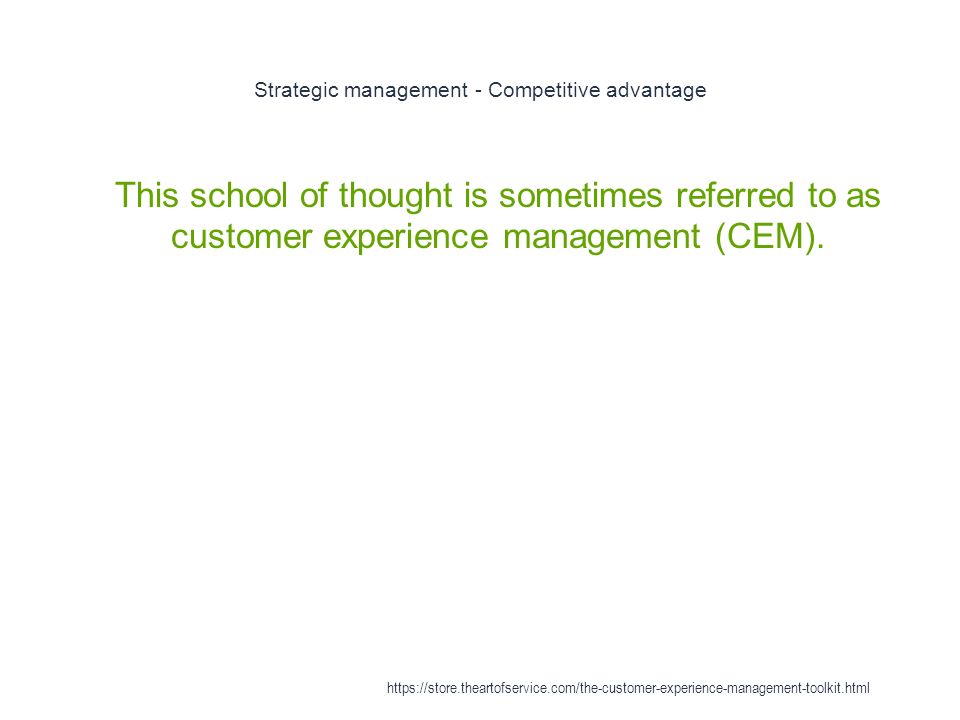 Strategic management - Competitive advantage

This school of thought is sometimes referred to as customer experience management (CEM).

https://store.theartofservice.com/the-customer-experience-management-toolkit.html